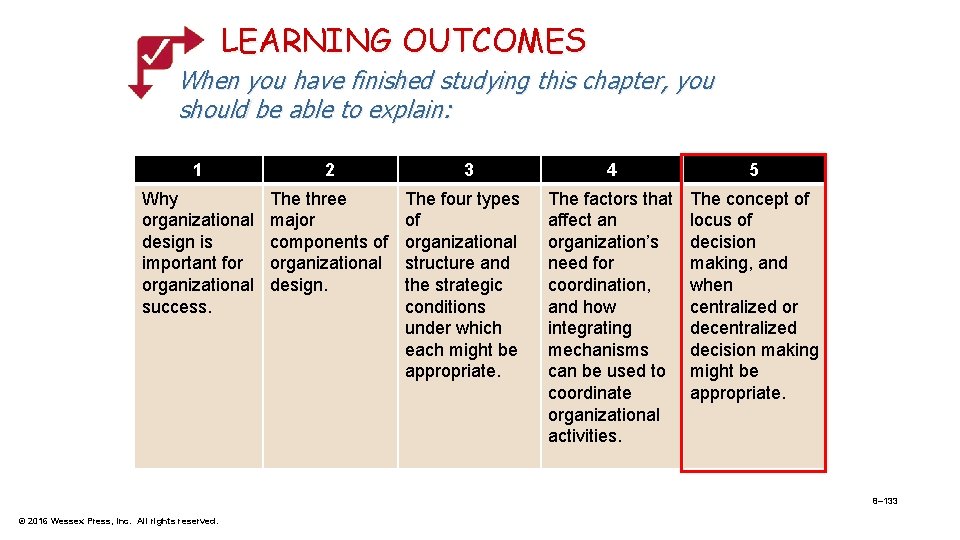 LEARNING OUTCOMES

When you have finished studying this chapter, you should be able to explain:

| 1 | 2 | 3 | 4 | 5 |
|---|---|---|---|---|
| Why organizational design is important for organizational success. | The three major components of organizational design. | The four types of organizational structure and the strategic conditions under which each might be appropriate. | The factors that affect an organization's need for coordination, and how integrating mechanisms can be used to coordinate organizational activities. | The concept of locus of decision making, and when centralized or decentralized decision making might be appropriate. |

8–133

© 2016 Wessex Press, Inc. All rights reserved.